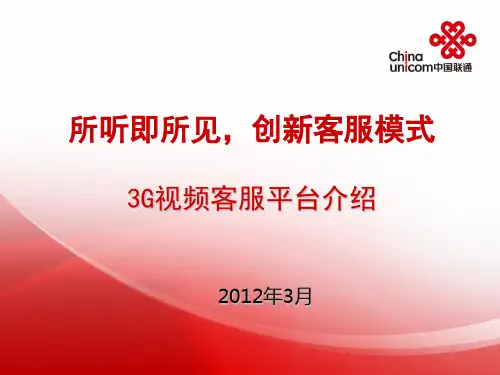 China
unicom中国联通

所听即所见，创新客服模式

3G视频客服平台介绍

2012年3月